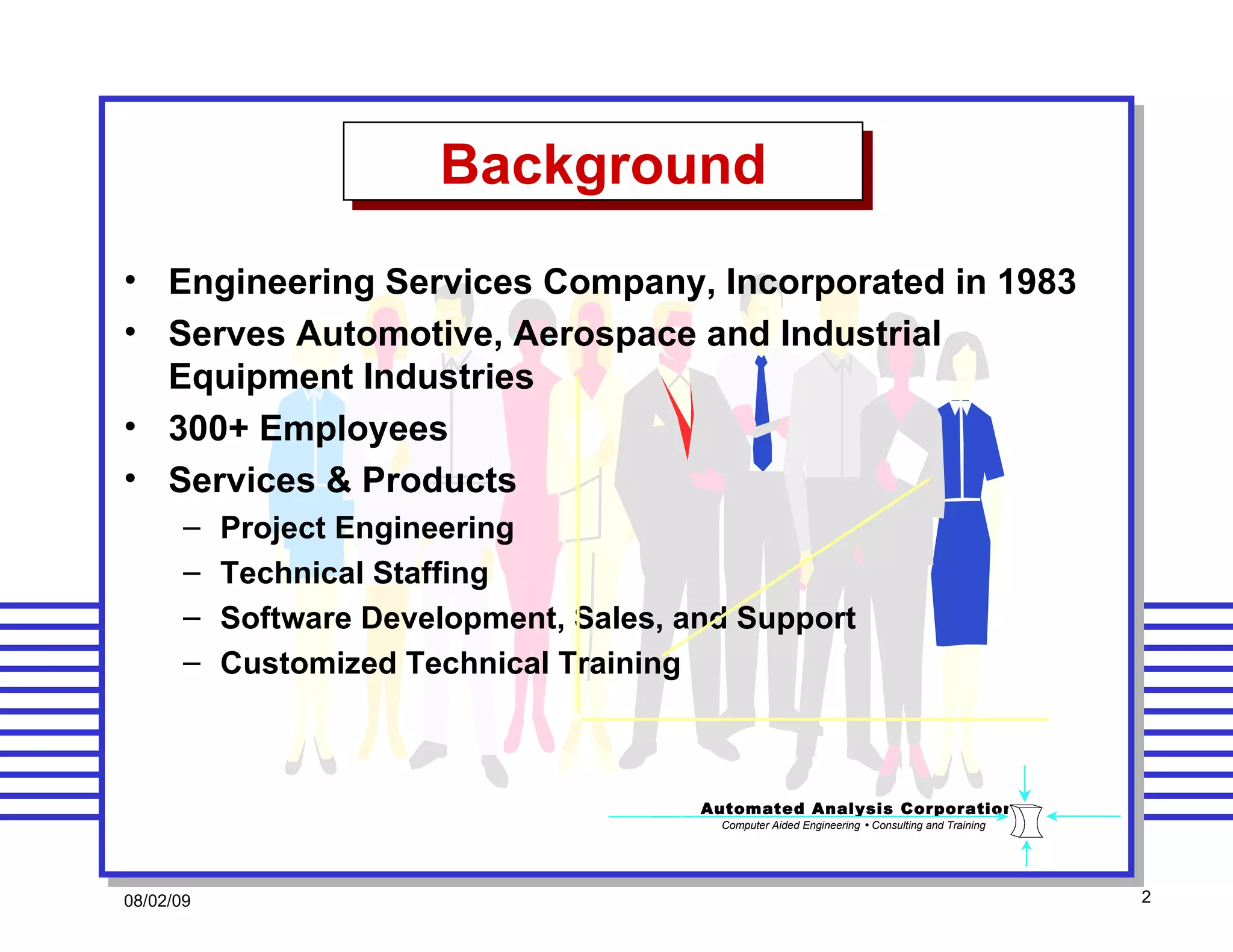 Background

• Engineering Services Company, Incorporated in 1983
• Serves Automotive, Aerospace and Industrial Equipment Industries
• 300+ Employees
• Services & Products
– Project Engineering
– Technical Staffing
– Software Development, Sales, and Support
– Customized Technical Training

Automated Analysis Corporation
Computer Aided Engineering • Consulting and Training

08/02/09

2